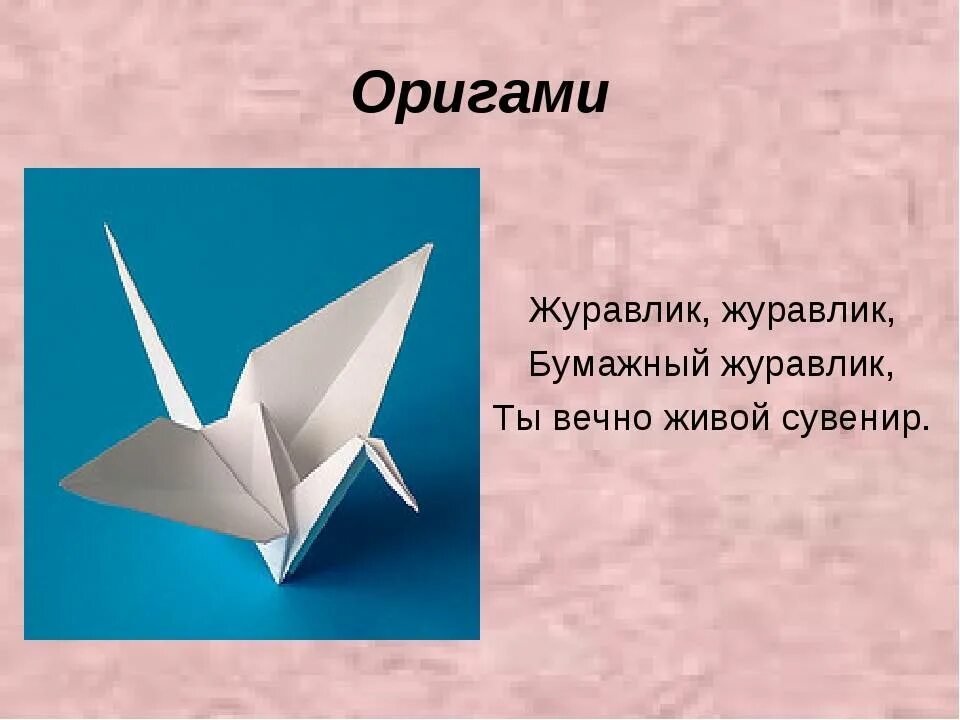 Оригами

Журавлик, журавлик,
Бумажный журавлик,
Ты вечно живой сувенир.